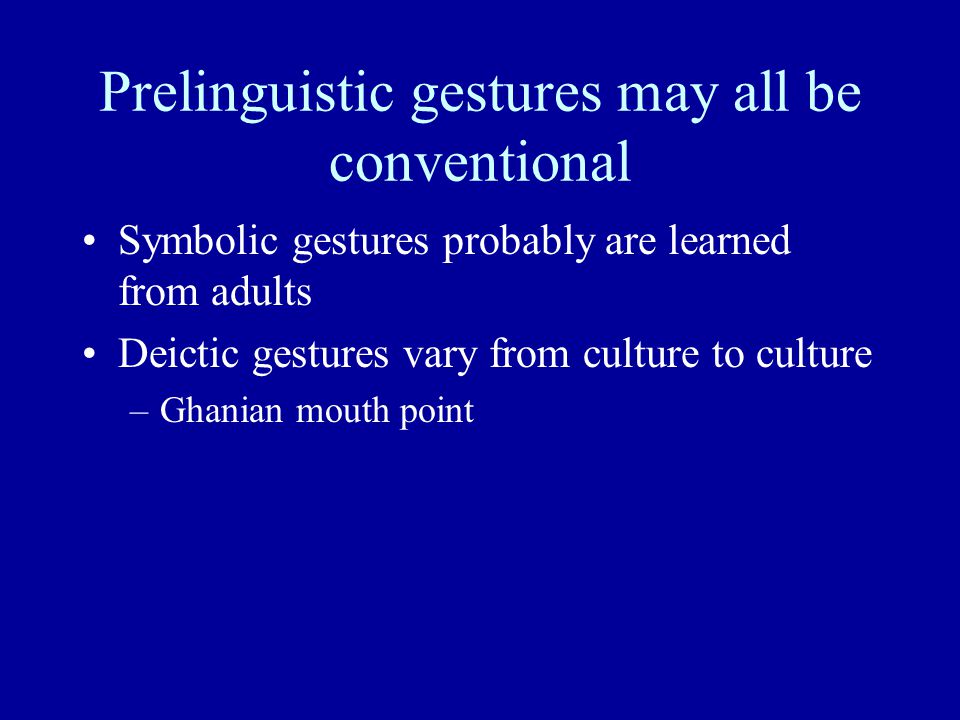 Prelinguistic gestures may all be conventional

• Symbolic gestures probably are learned from adults

• Deictic gestures vary from culture to culture

– Ghanian mouth point